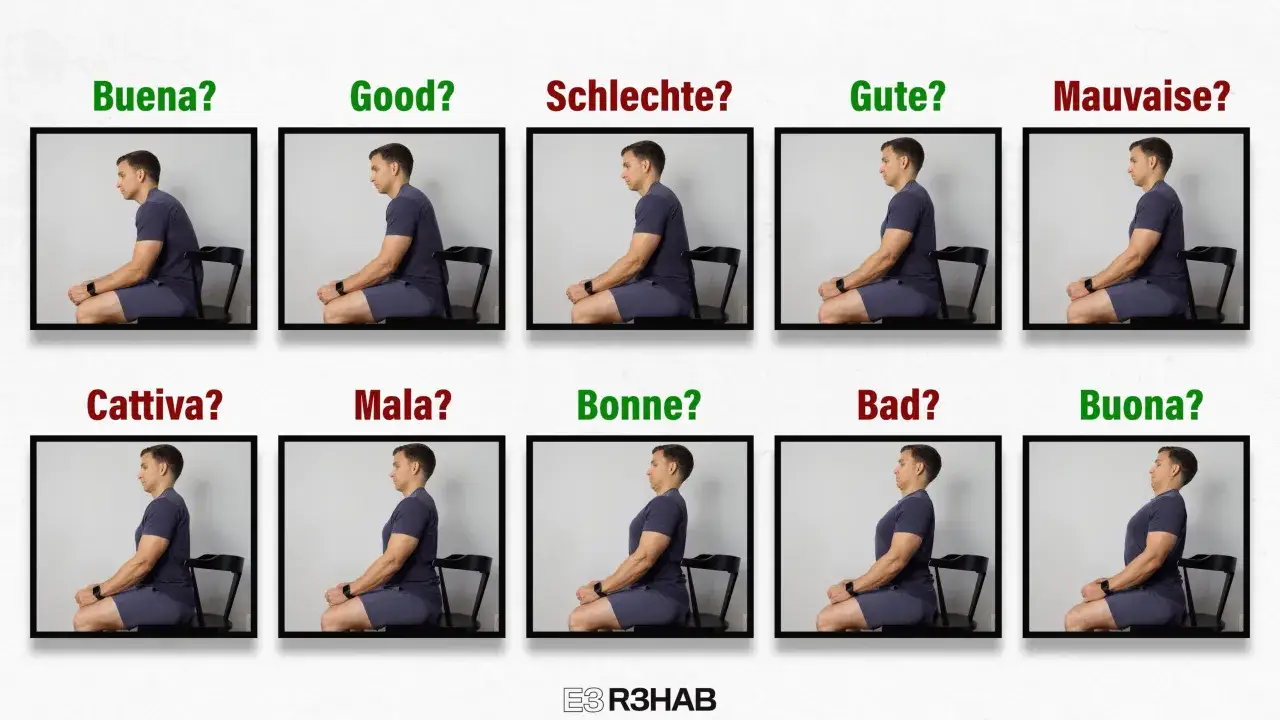 Buena? Good? Schlechte? Gute? Mauvaise?

Cattiva? Mala? Bonne? Bad? Buona?

E3 R3HAB